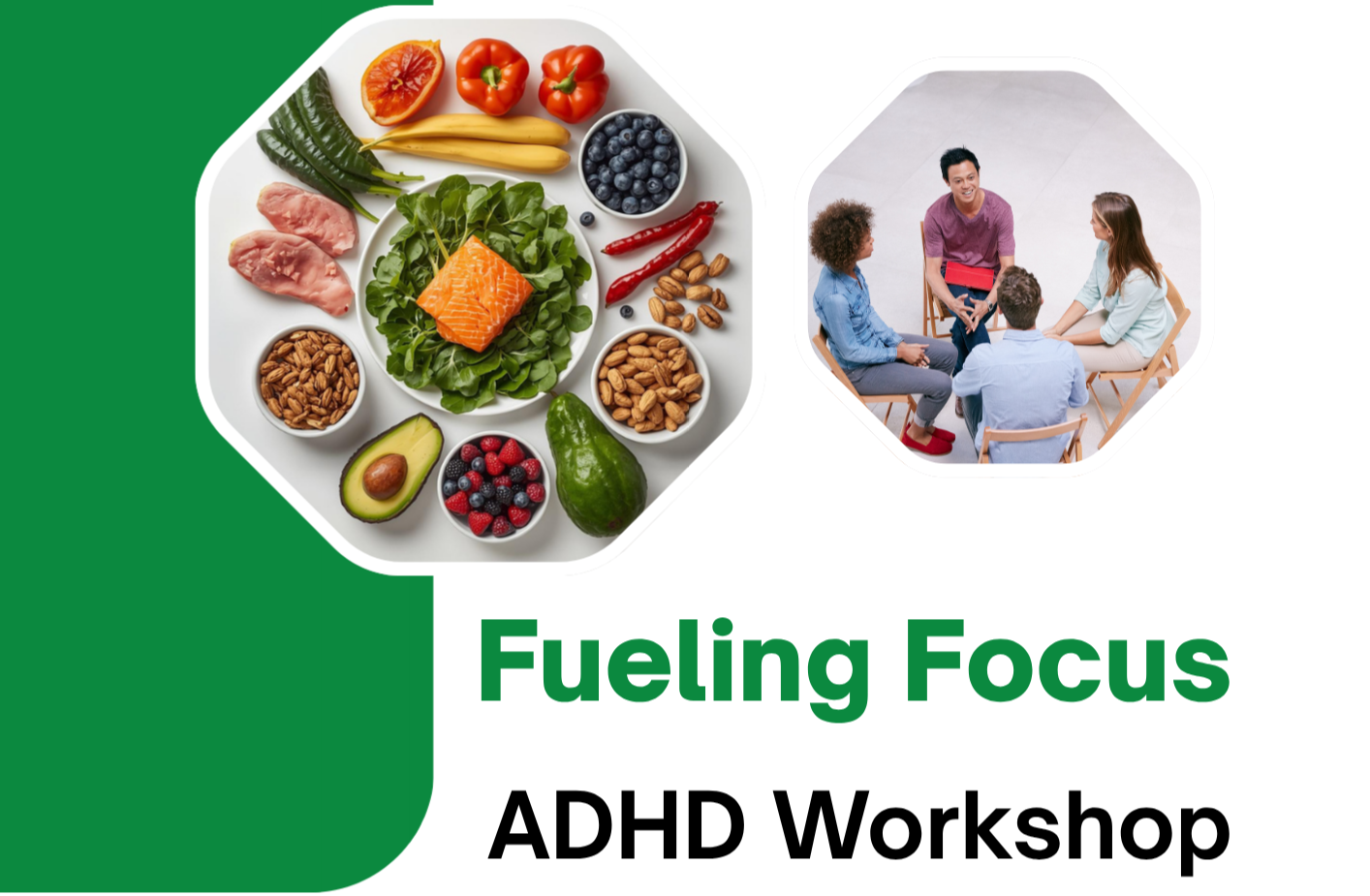 Fueling Focus

ADHD Workshop